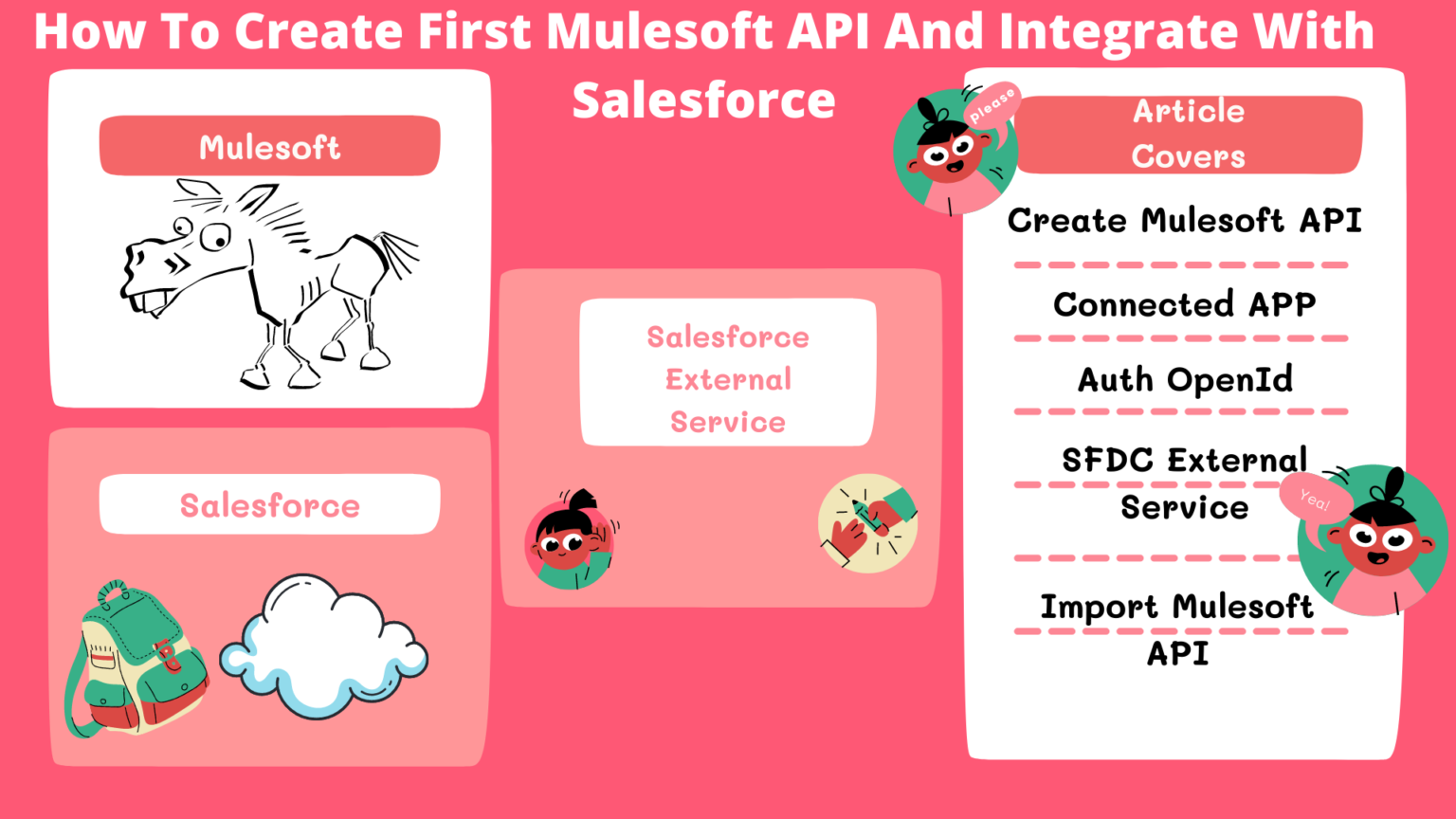 How To Create First Mulesoft API And Integrate With Salesforce

Mulesoft

Salesforce

Salesforce External Service

please

Article Covers

Create Mulesoft API

Connected APP

Auth OpenId

SFDC External Service

Yea!

Import Mulesoft API